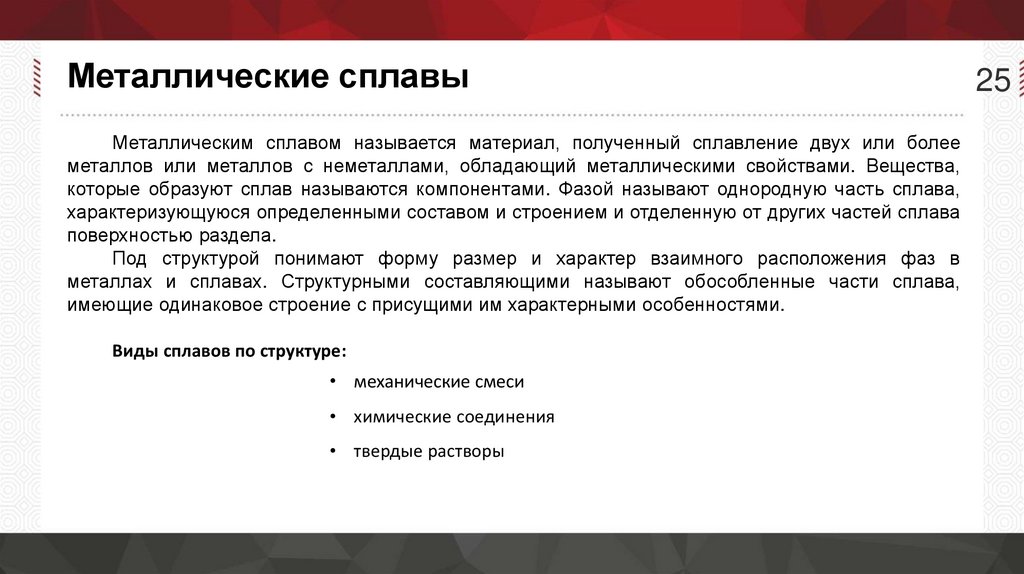 Металлические сплавы

25

Металлическим сплавом называется материал, полученный сплавление двух или более металлов или металлов с неметаллами, обладающий металлическими свойствами. Вещества, которые образуют сплав называются компонентами. Фазой называют однородную часть сплава, характеризующуюся определенными составом и строением и отделенную от других частей сплава поверхностью раздела.

Под структурой понимают форму размер и характер взаимного расположения фаз в металлах и сплавах. Структурными составляющими называют обособленные части сплава, имеющие одинаковое строение с присущими им характерными особенностями.

Виды сплавов по структуре:

• механические смеси
• химические соединения
• твердые растворы